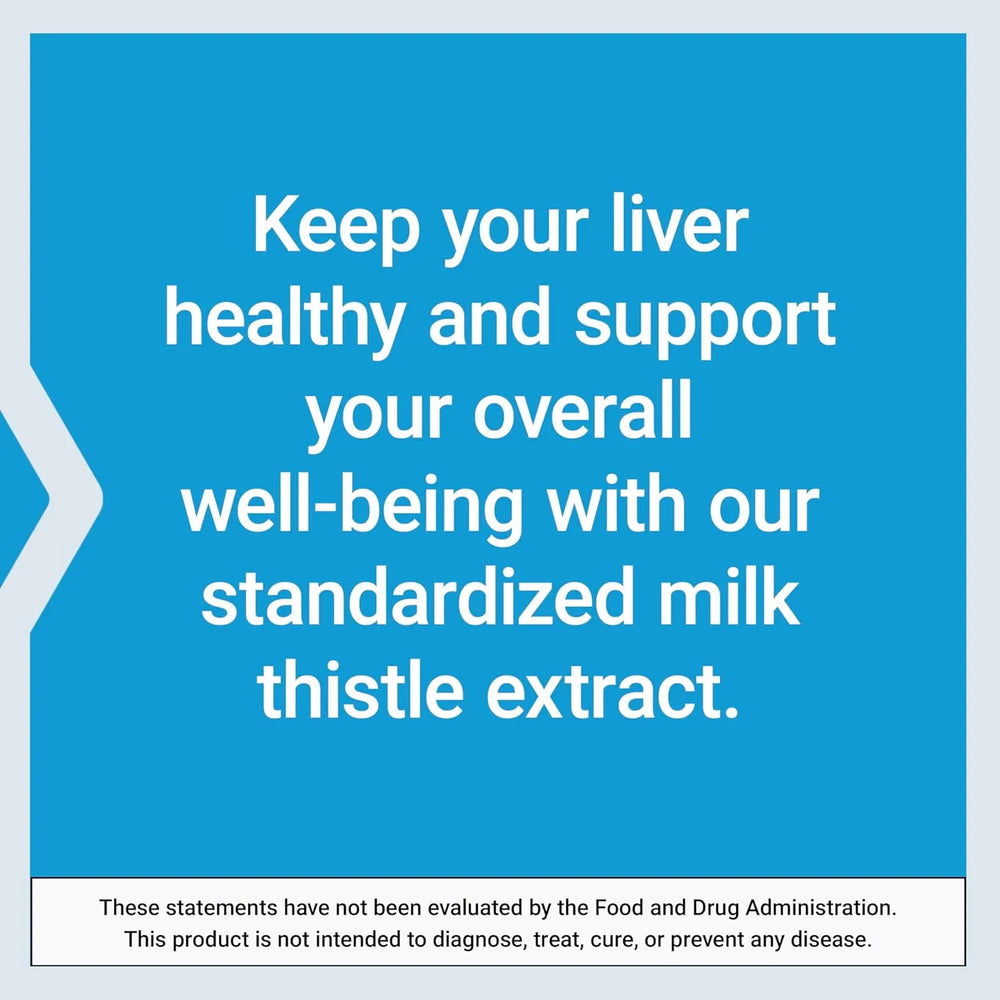 Keep your liver healthy and support your overall well-being with our standardized milk thistle extract.

These statements have not been evaluated by the Food and Drug Administration. This product is not intended to diagnose, treat, cure, or prevent any disease.